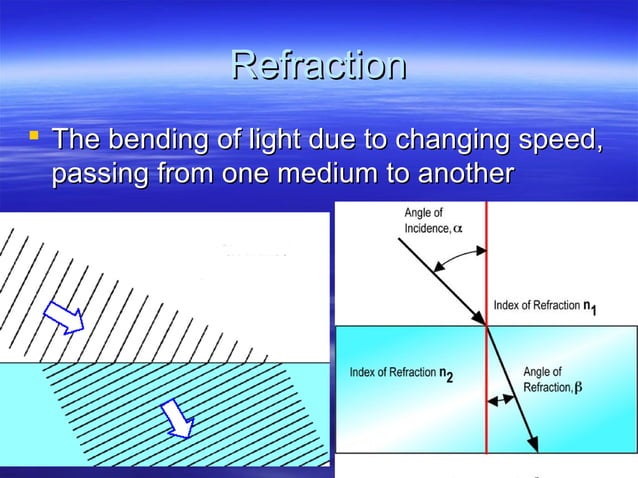 Refraction

The bending of light due to changing speed, passing from one medium to another

Angle of Incidence, $\alpha$

Index of Refraction $n_1$

Index of Refraction $n_2$

Angle of Refraction, $\beta$